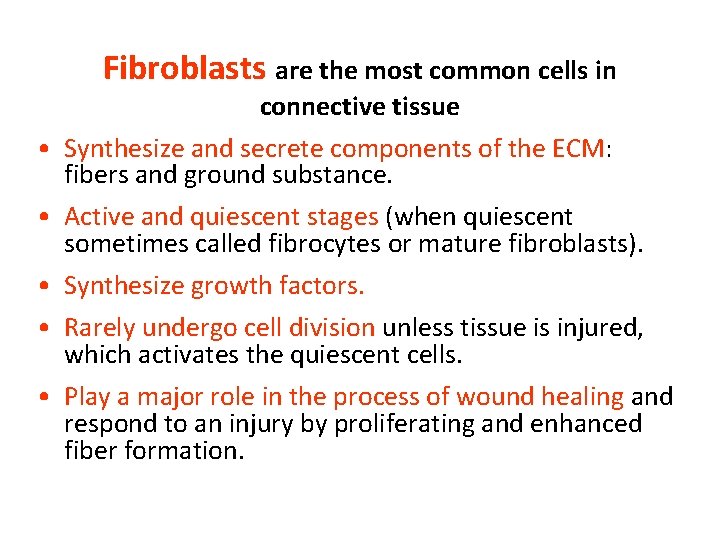 Fibroblasts are the most common cells in connective tissue

• Synthesize and secrete components of the ECM: fibers and ground substance.

• Active and quiescent stages (when quiescent sometimes called fibrocytes or mature fibroblasts).

• Synthesize growth factors.

• Rarely undergo cell division unless tissue is injured, which activates the quiescent cells.

• Play a major role in the process of wound healing and respond to an injury by proliferating and enhanced fiber formation.